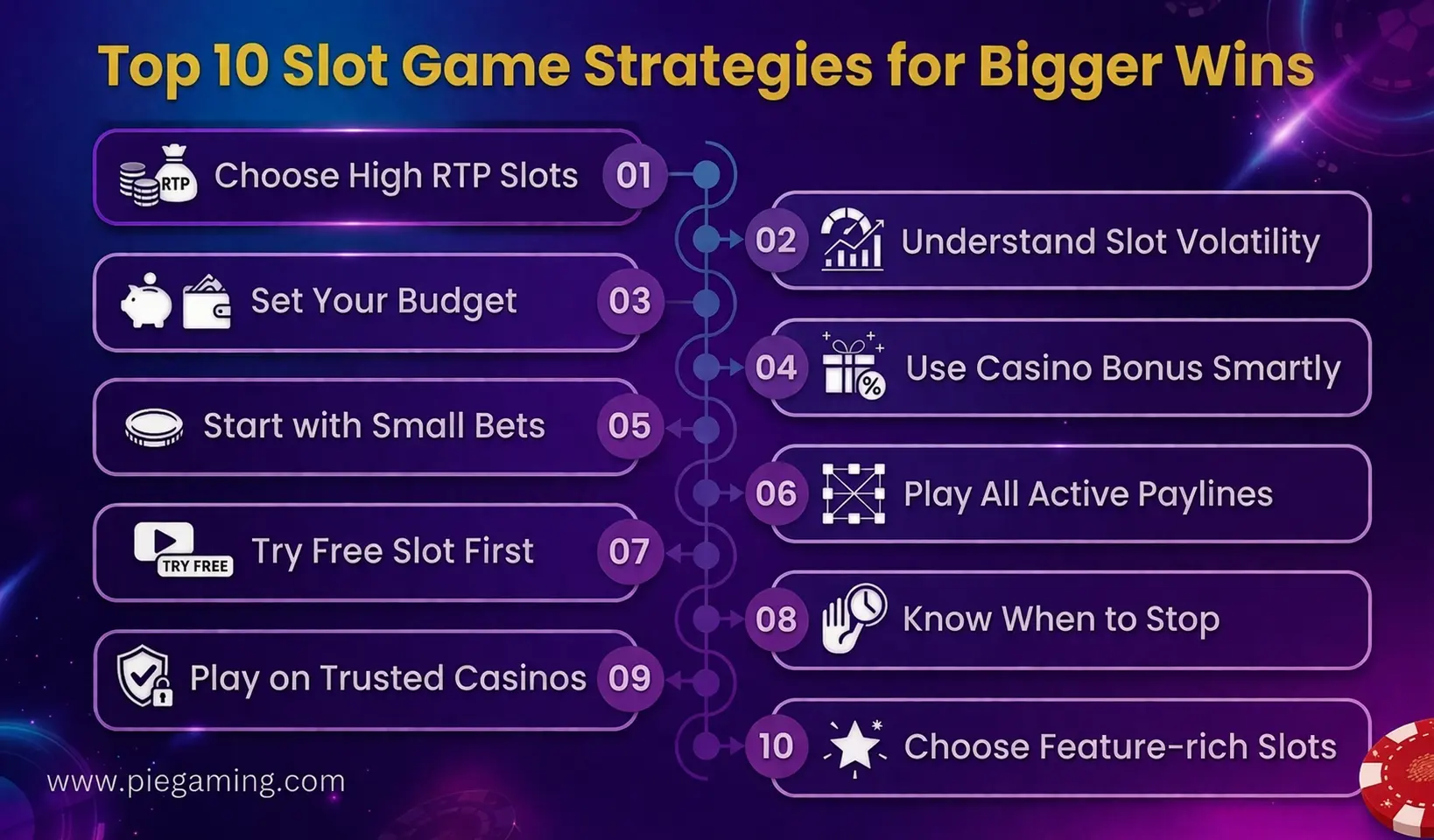 Top 10 Slot Game Strategies for Bigger Wins

RTP Choose High RTP Slots 01

02 Understand Slot Volatility

Set Your Budget 03

04 Use Casino Bonus Smartly

Start with Small Bets 05

06 Play All Active Paylines

TRY FREE Try Free Slot First 07

08 Know When to Stop

Play on Trusted Casinos 09

10 Choose Feature-rich Slots

www.piegaming.com